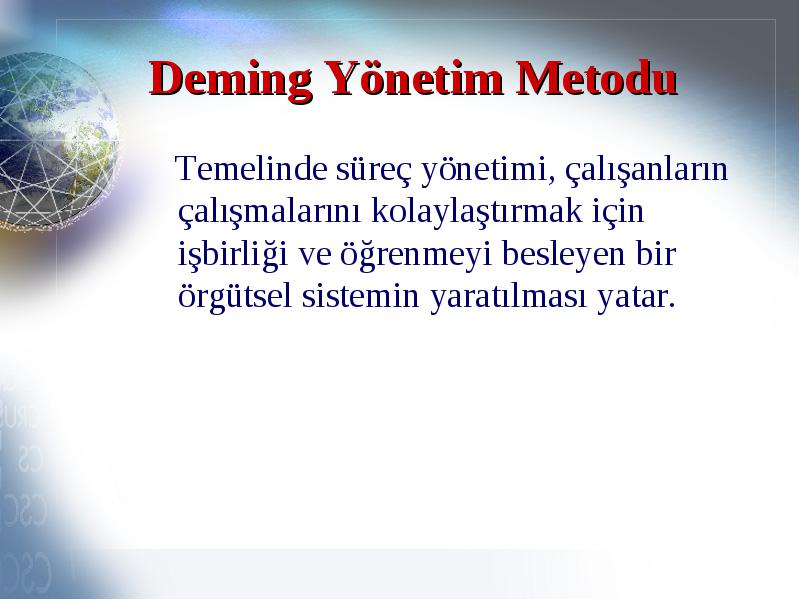 Deming Yönetim Metodu

Temelinde süreç yönetimi, çalışanların çalışmalarını kolaylaştırmak için işbirliği ve öğrenmeyi besleyen bir örgütsel sistemin yaratılması yatar.